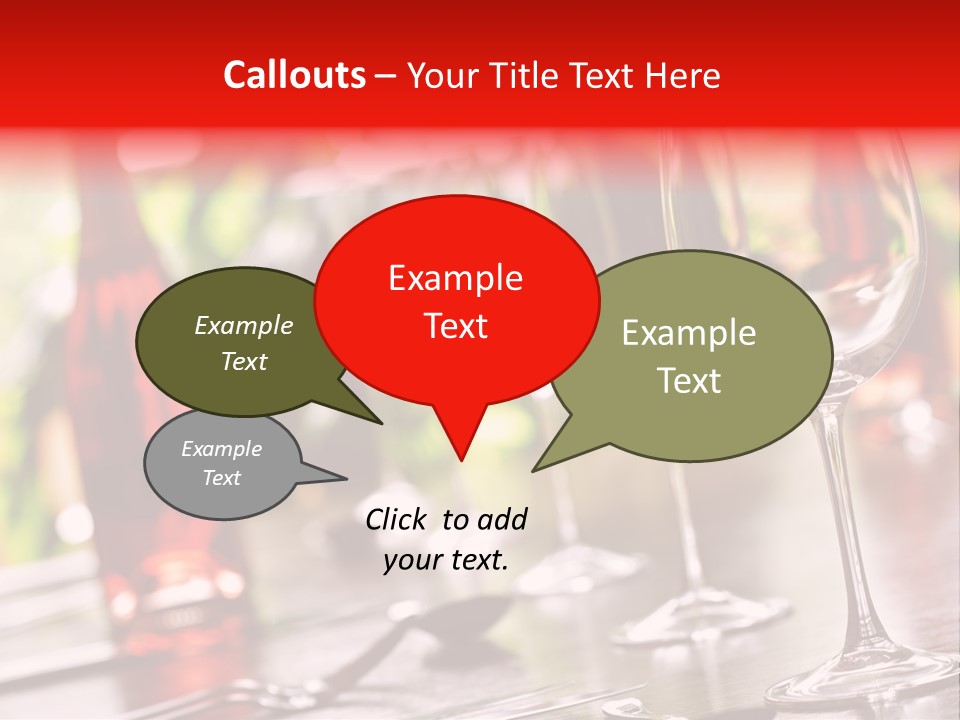 Callouts – Your Title Text Here

Example Text

Example Text

Example Text

Example Text

Click to add your text.